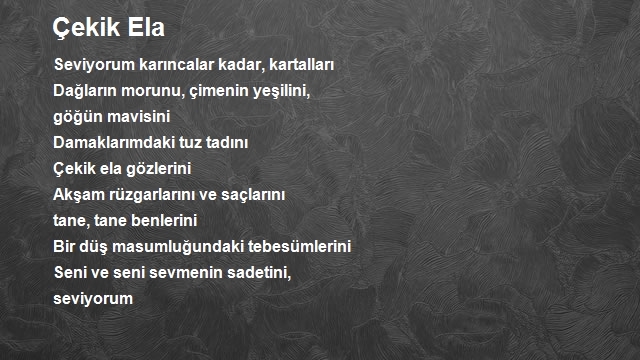 Çekik Ela

Seviyorum karıncalar kadar, kartalları
Dağların morunu, çimenin yeşilini,
göğün mavisini
Damaklarımdaki tuz tadını
Çekik ela gözlerini
Akşam rüzgarlarını ve saçlarını
tane, tane benlerini
Bir düş masumluğundaki tebesümlerini
Seni ve seni sevmenin sadetini,
seviyorum